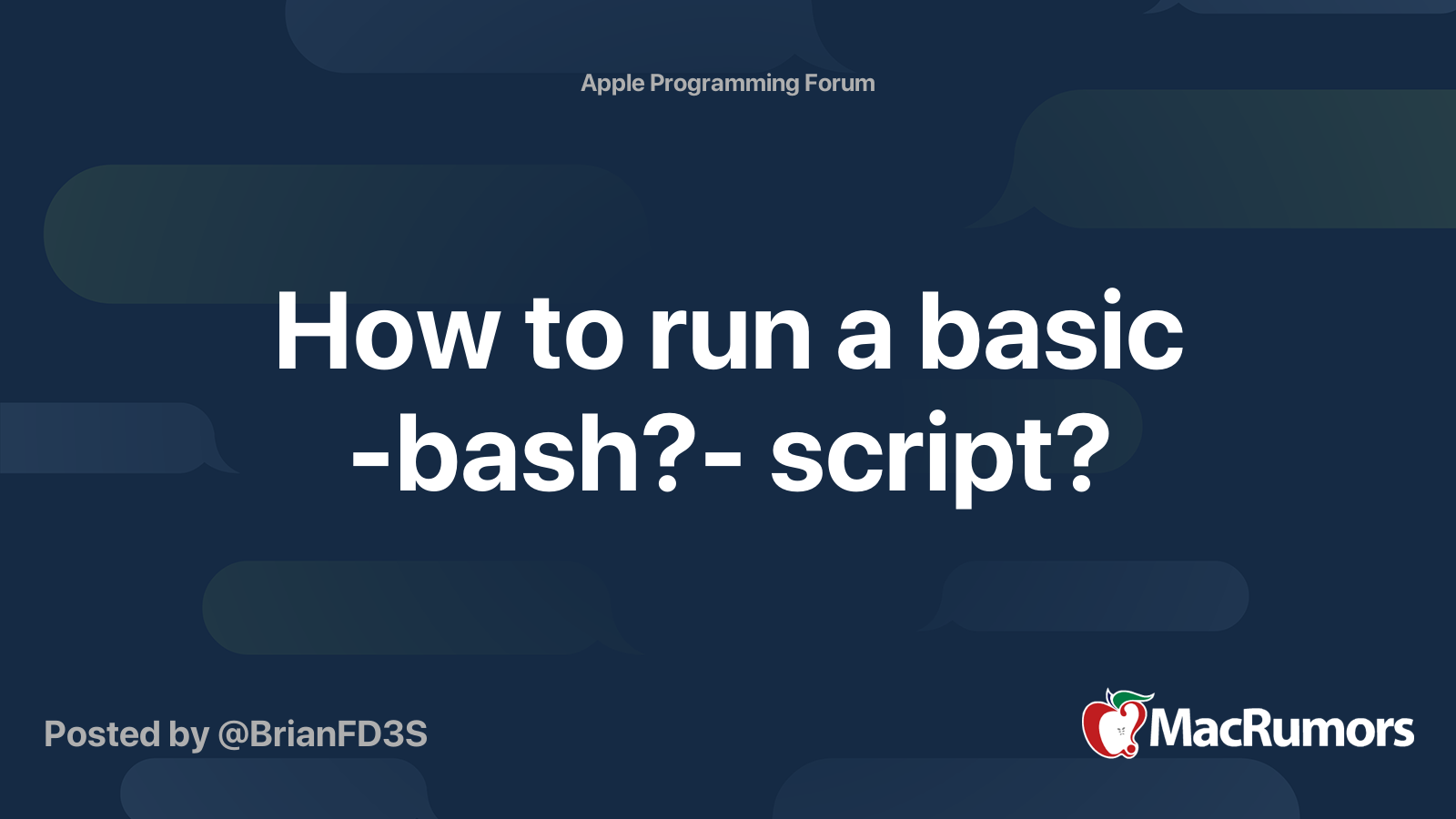 Apple Programming Forum

How to run a basic -bash?- script?

Posted by @BrianFD3S

MacRumors